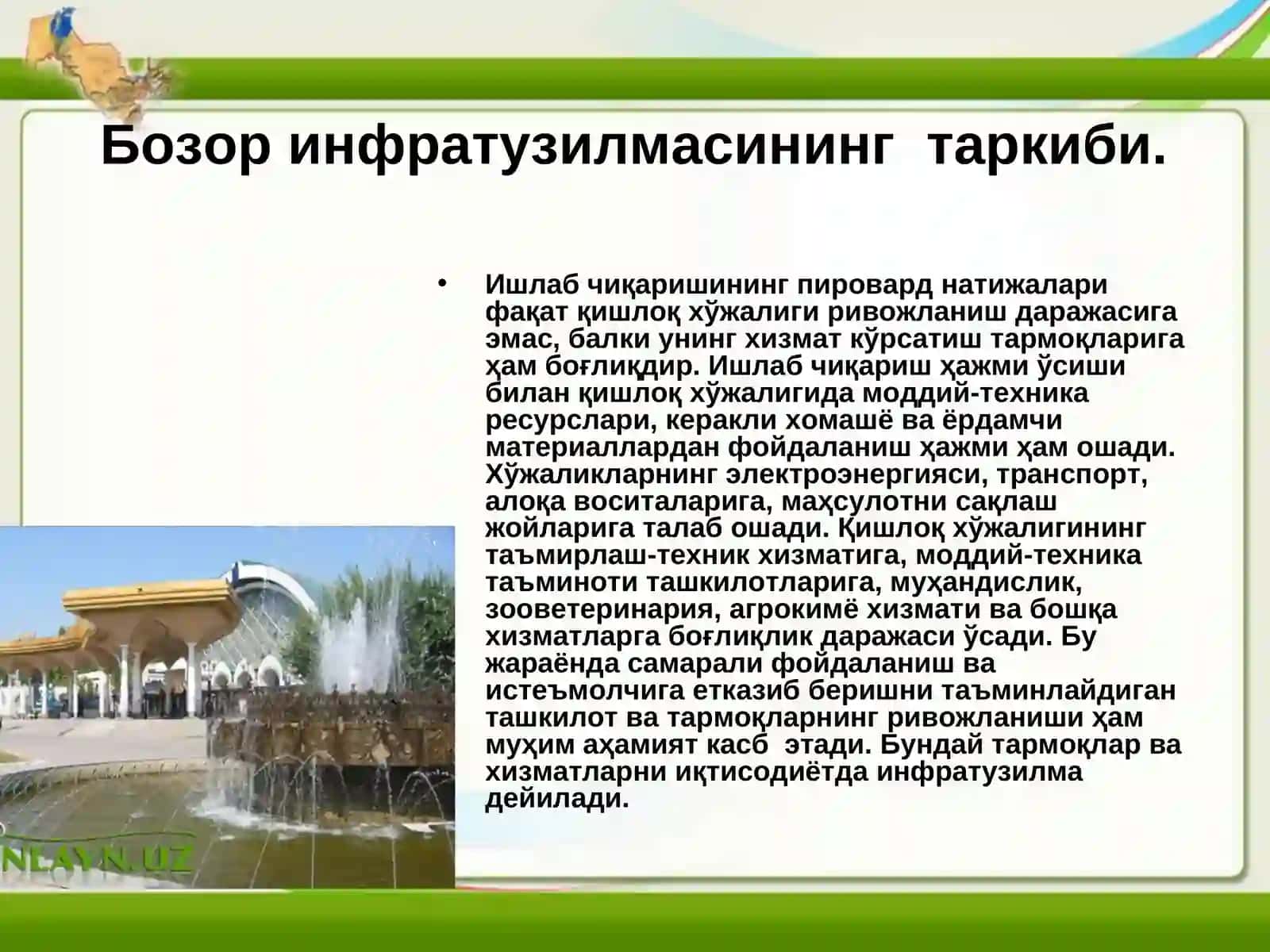 Бозор инфратузилмасининг таркиби.

• Ишлаб чиқаришининг пировард натижалари фақат қишлоқ хўжалиги ривожланиш даражасига эмас, балки унинг хизмат кўрсатиш тармоқларига ҳам боғлиқдир. Ишлаб чиқариш ҳажми ўсиши билан қишлоқ хўжалигида моддий-техника ресурслари, керакли хомашё ва ёрдамчи материаллардан фойдаланиш ҳажми ҳам ошади. Хўжаликларнинг электроэнергияси, транспорт, алоқа воситаларига, маҳсулотни сақлаш жойларига талаб ошади. Қишлоқ хўжалигининг таъмирлаш-техник хизматига, моддий-техника таъминоти ташкилотларига, муҳандислик, зооветеринария, агрокимё хизмати ва бошқа хизматларга боғлиқлик даражаси ўсади. Бу жараёнда самарали фойдаланиш ва истеъмолчига етказиб беришни таъминлайдиган ташкилот ва тармоқларнинг ривожланиши ҳам муҳим аҳамият касб этади. Бундай тармоқлар ва хизматларни иқтисодиётда инфратузилма дейилади.

NLAYN.UZ